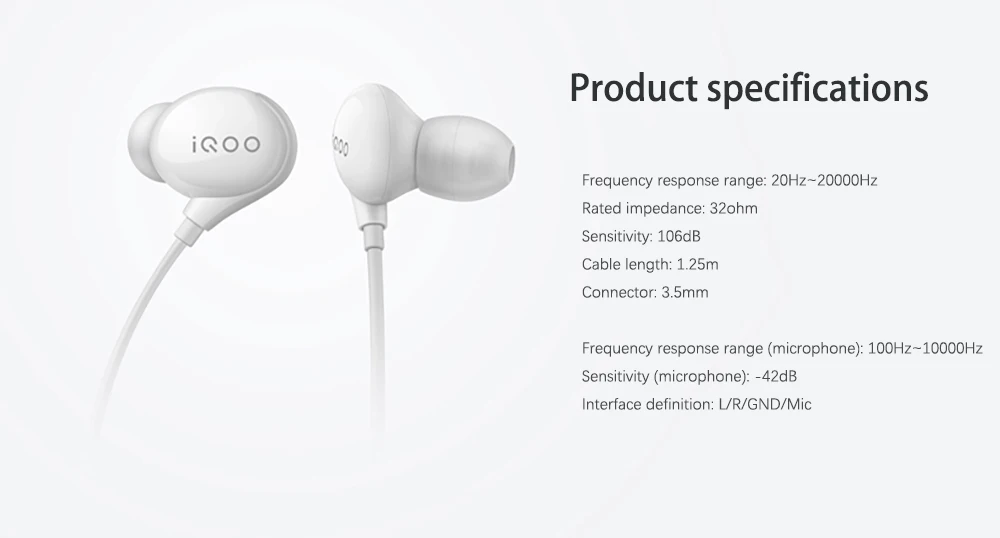 iQOO

iQOO

Product specifications

Frequency response range: 20Hz~20000Hz
Rated impedance: 32ohm
Sensitivity: 106dB
Cable length: 1.25m
Connector: 3.5mm

Frequency response range (microphone): 100Hz~10000Hz
Sensitivity (microphone): -42dB
Interface definition: L/R/GND/Mic